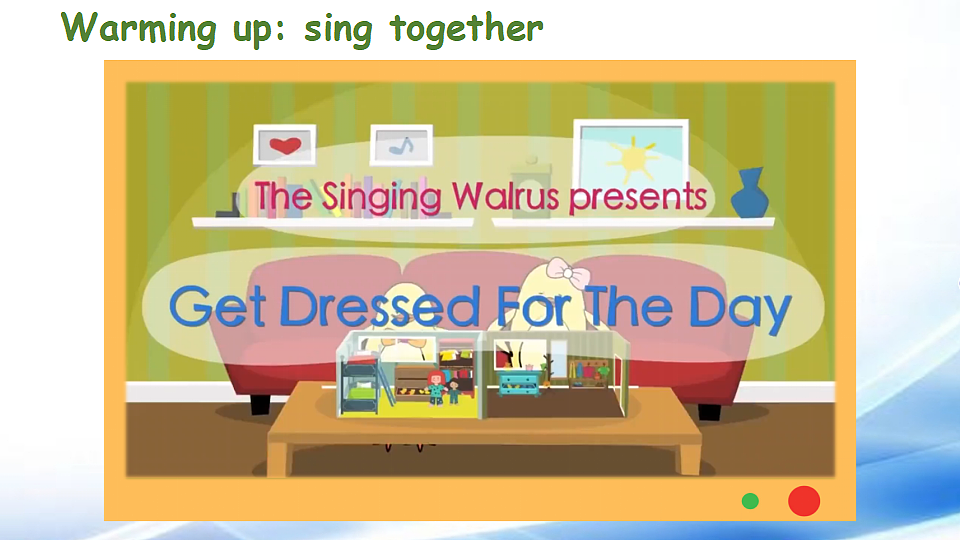 Warming up: sing together

The Singing Walrus presents

Get Dressed For The Day